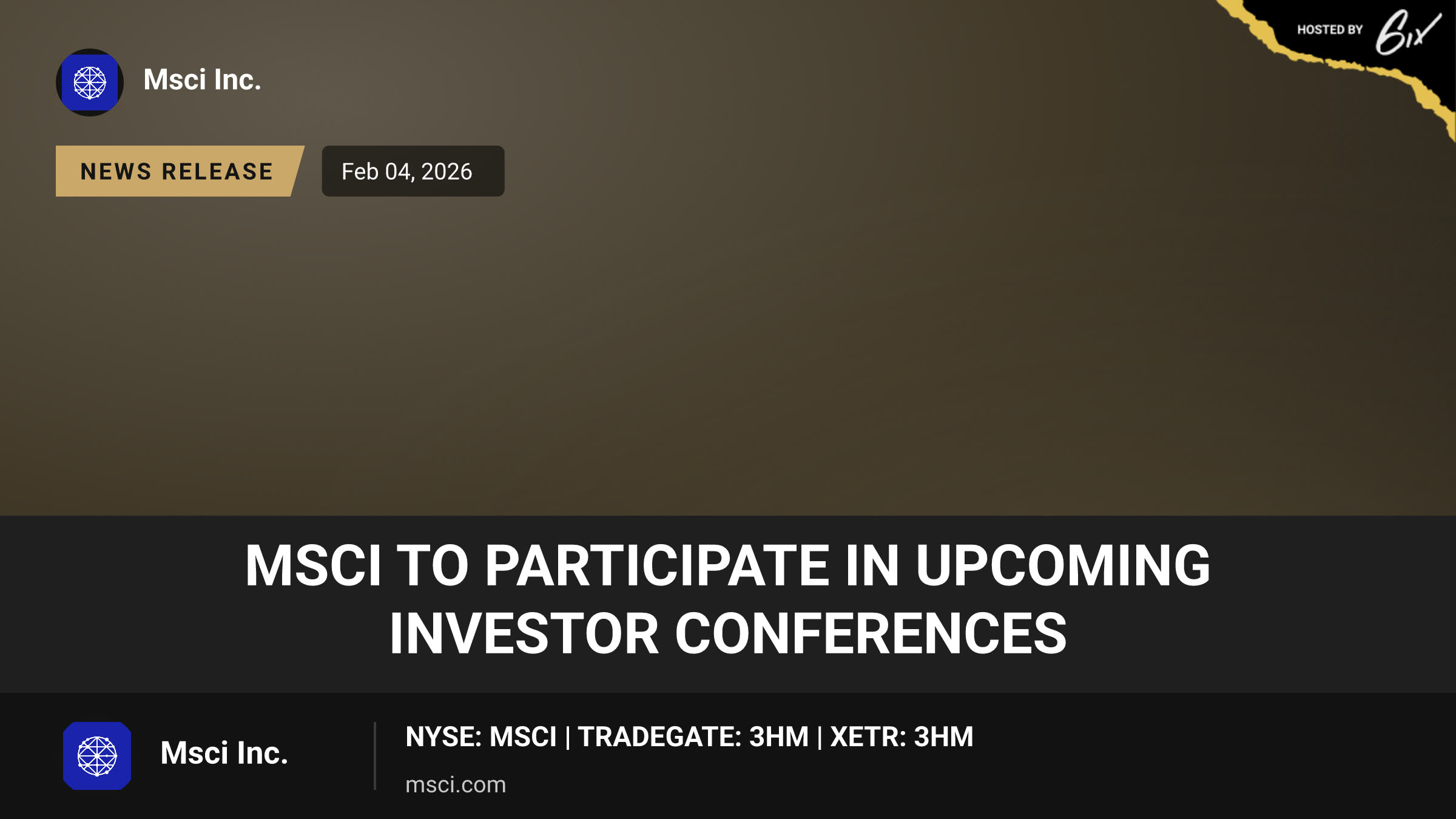 HOSTED BY 6ix

Msci Inc.

NEWS RELEASE

Feb 04, 2026

MSCI TO PARTICIPATE IN UPCOMING INVESTOR CONFERENCES

Msci Inc.

NYSE: MSCI | TRADEGATE: 3HM | XETR: 3HM

msci.com